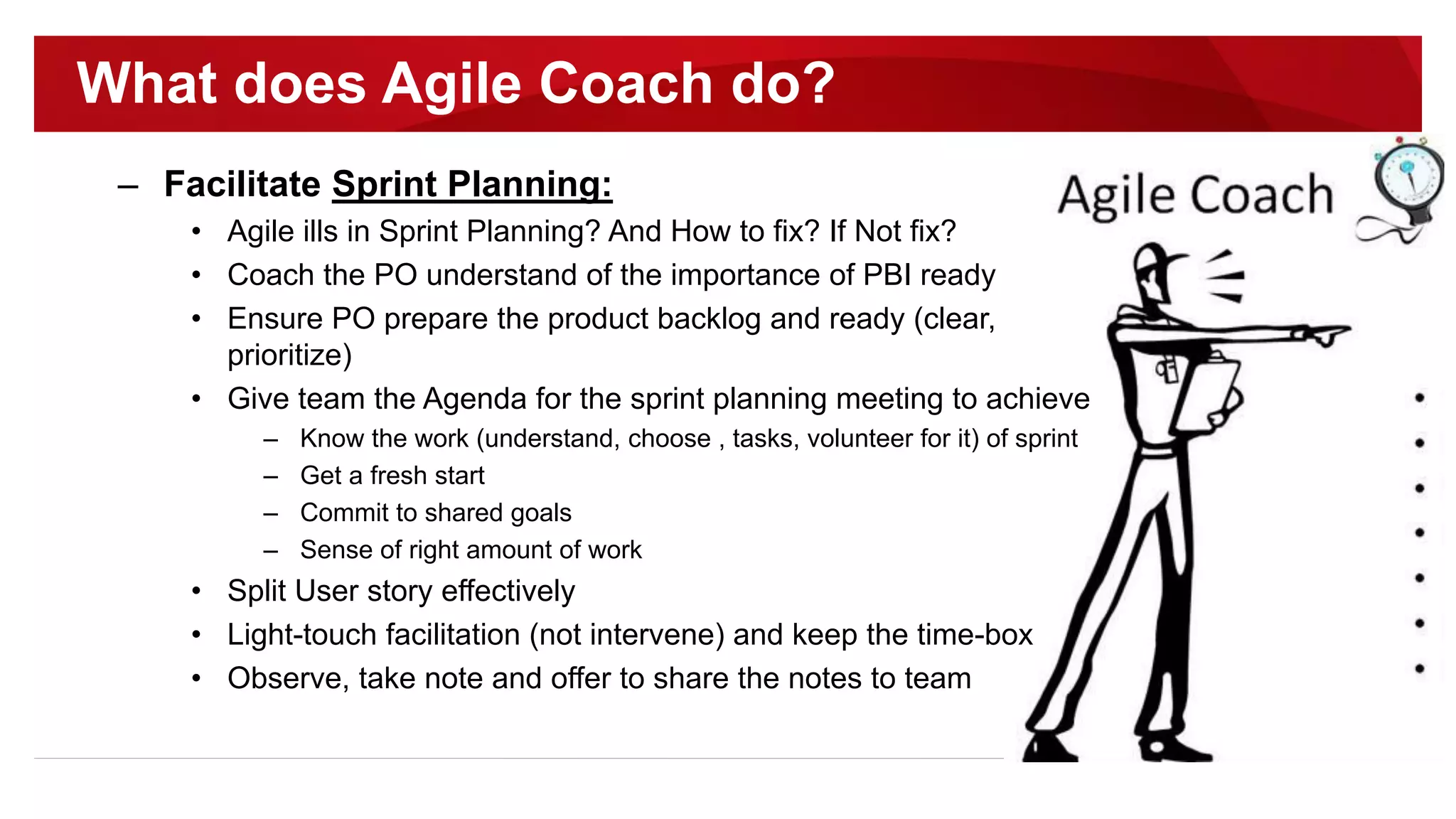 What does Agile Coach do?

– Facilitate Sprint Planning:

• Agile ills in Sprint Planning? And How to fix? If Not fix?
• Coach the PO understand of the importance of PBI ready
• Ensure PO prepare the product backlog and ready (clear, prioritize)
• Give team the Agenda for the sprint planning meeting to achieve
  – Know the work (understand, choose , tasks, volunteer for it) of sprint
  – Get a fresh start
  – Commit to shared goals
  – Sense of right amount of work
• Split User story effectively
• Light-touch facilitation (not intervene) and keep the time-box
• Observe, take note and offer to share the notes to team

Agile Coach